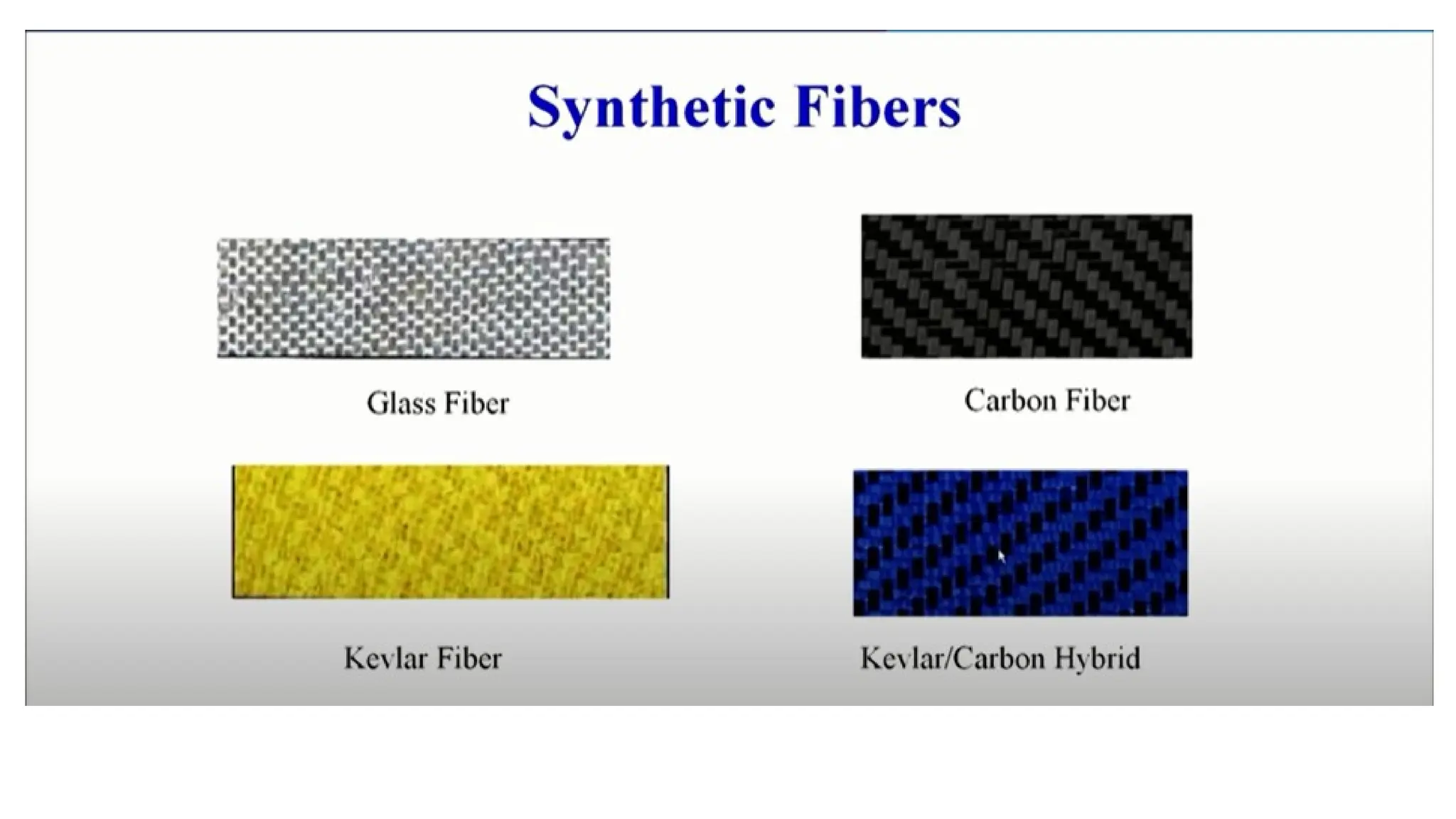 Synthetic Fibers

Glass Fiber

Carbon Fiber

Kevlar Fiber

Kevlar/Carbon Hybrid